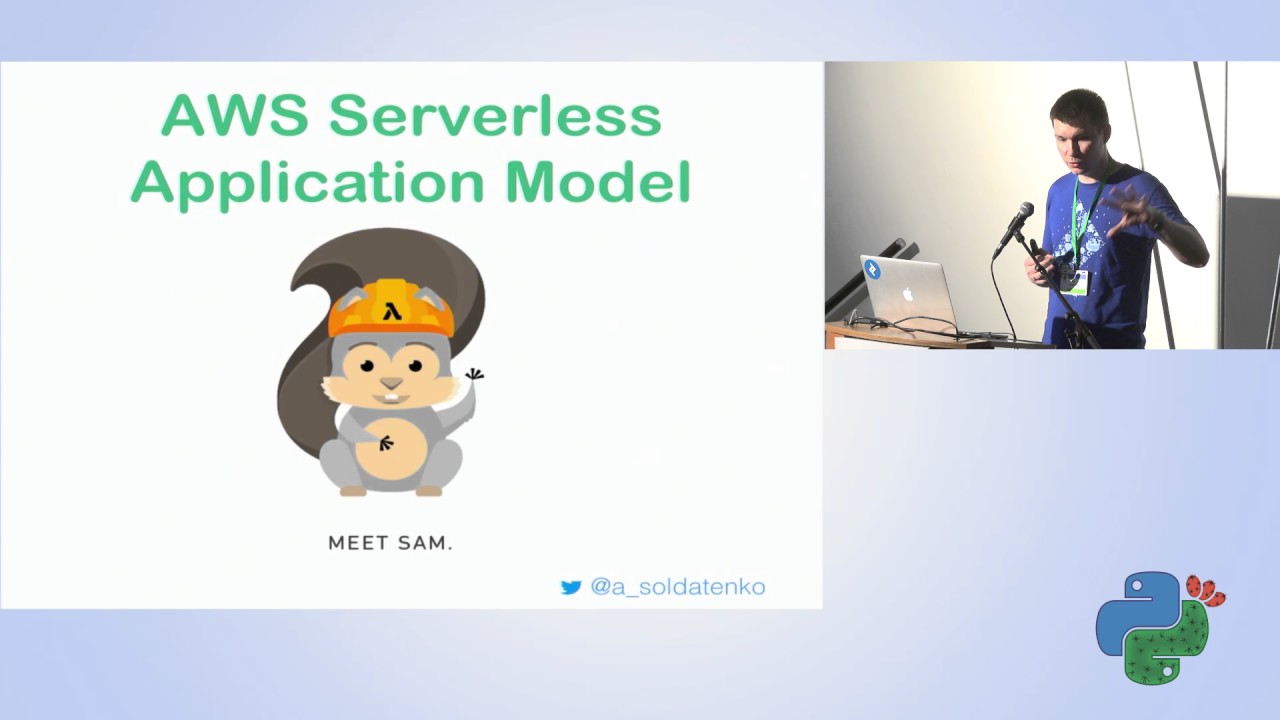 AWS Serverless Application Model

λ

MEET SAM.

@a_soldatenko